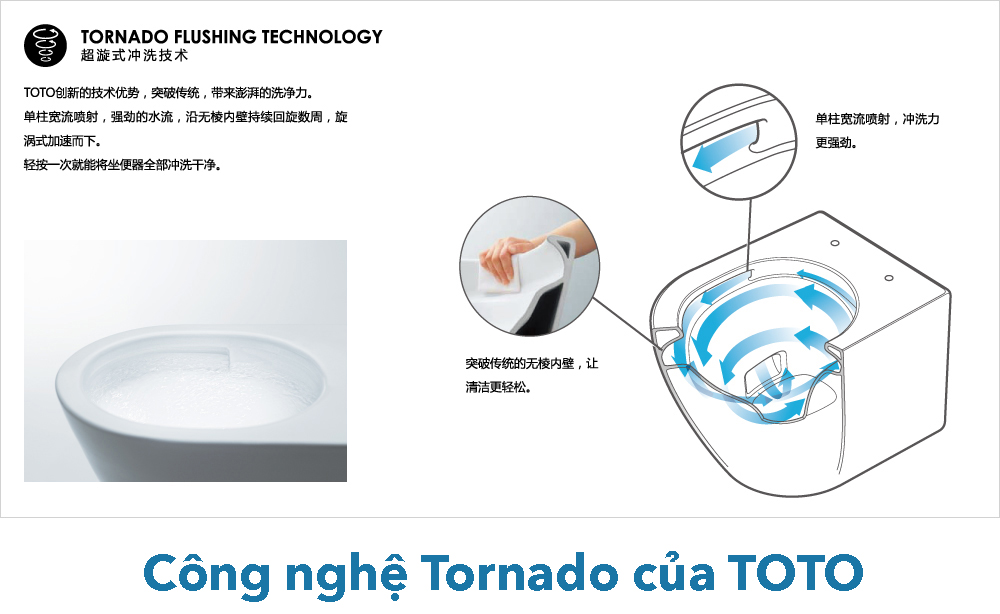 TORNADO FLUSHING TECHNOLOGY
超漩式冲洗技术

TOTO创新的技术优势，突破传统，带来澎湃的洗净力。
单柱宽流喷射，强劲的水流，沿无棱内壁持续回旋数周，旋涡式加速而下。
轻按一次就能将坐便器全部冲洗干净。

单柱宽流喷射，冲洗力更强劲。

突破传统的无棱内壁，让清洁更轻松。

Công nghệ Tornado của TOTO